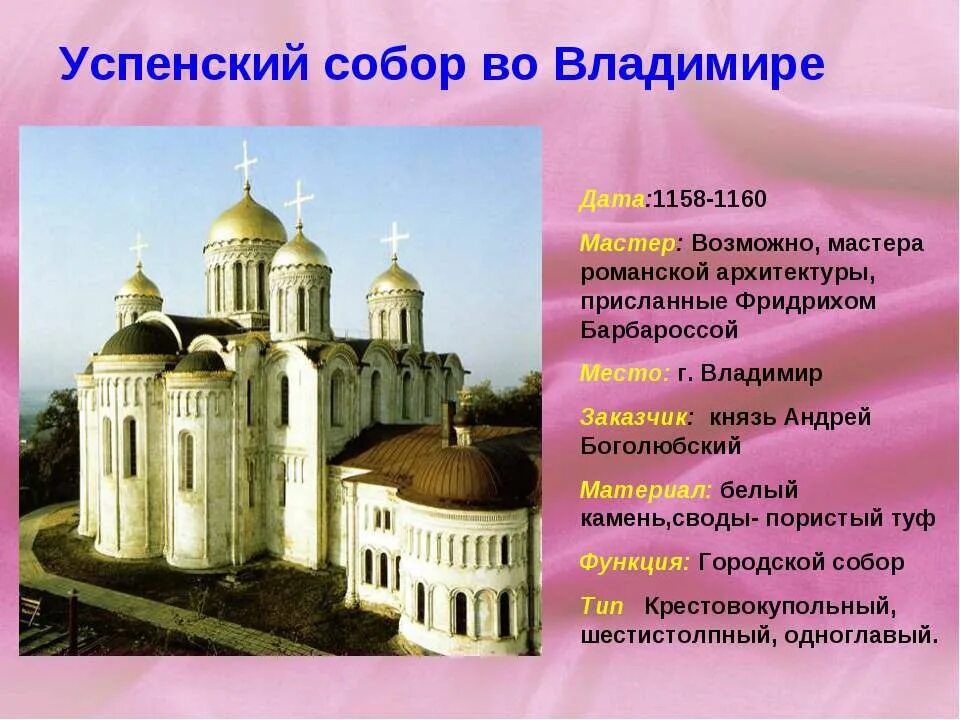 Успенский собор во Владимире

Дата:1158-1160

Мастер: Возможно, мастера романской архитектуры, присланные Фридрихом Барбароссой

Место: г. Владимир

Заказчик: князь Андрей Боголюбский

Материал: белый камень,своды- пористый туф

Функция: Городской собор

Тип Крестовокупольный, шестистолпный, одноглавый.